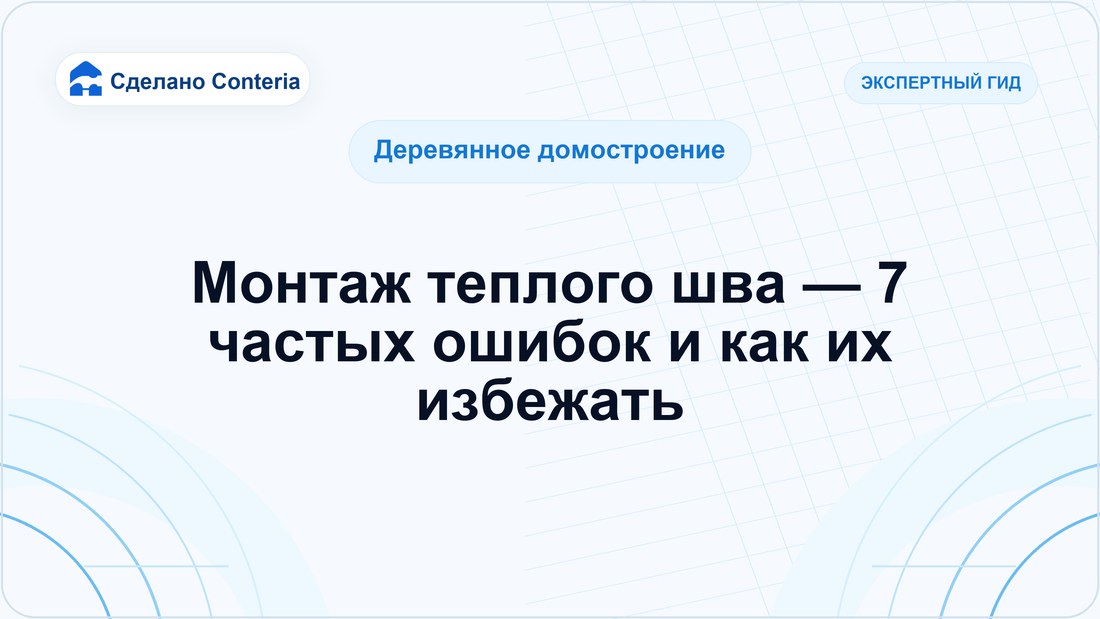 Сделано Conteria

ЭКСПЕРТНЫЙ ГИД

Деревянное домостроение

Монтаж теплого шва — 7 частых ошибок и как их избежать